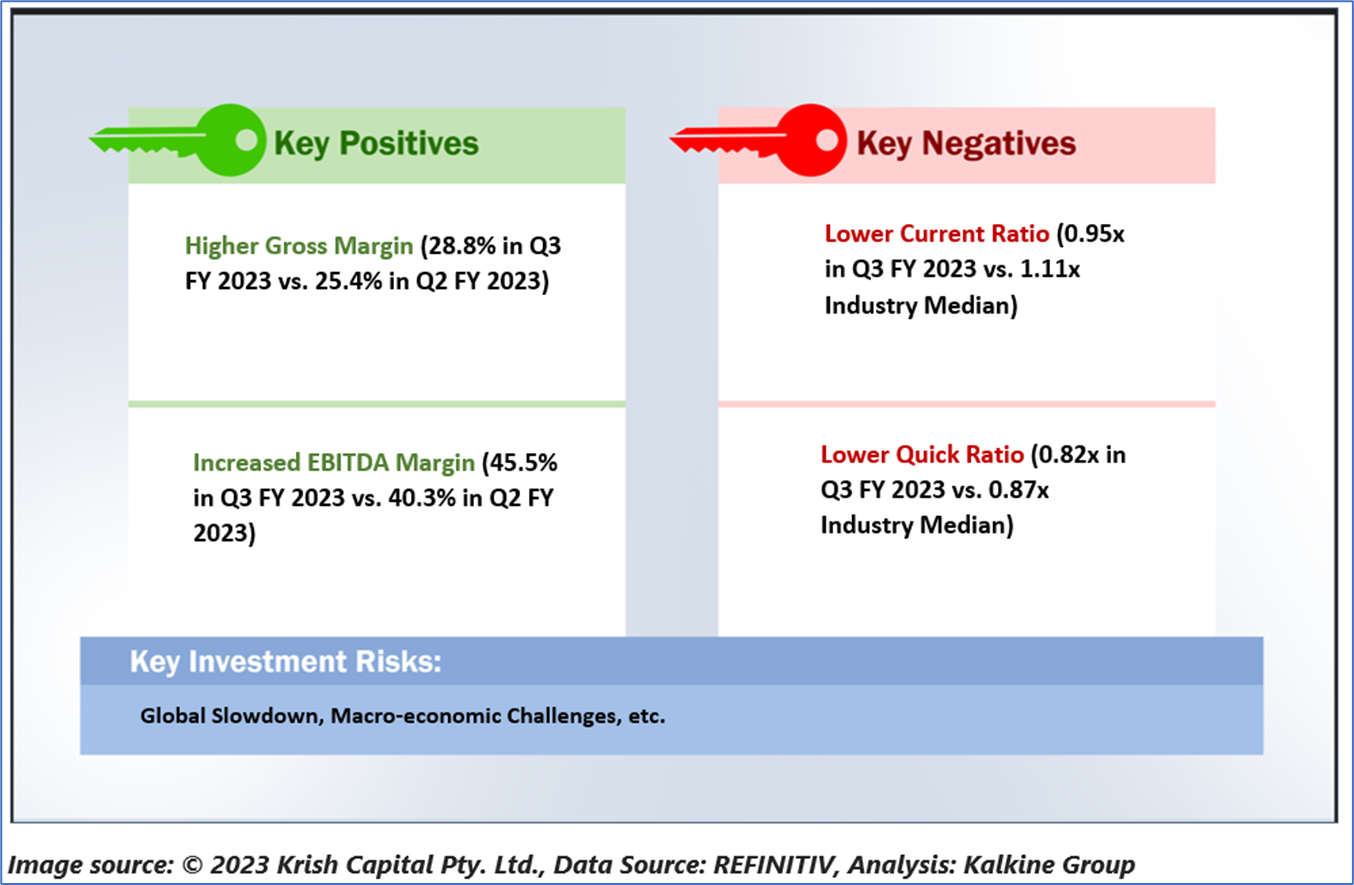 Key Positives

Higher Gross Margin (28.8% in Q3 FY 2023 vs. 25.4% in Q2 FY 2023)

Increased EBITDA Margin (45.5% in Q3 FY 2023 vs. 40.3% in Q2 FY 2023)

Key Negatives

Lower Current Ratio (0.95x in Q3 FY 2023 vs. 1.11x Industry Median)

Lower Quick Ratio (0.82x in Q3 FY 2023 vs. 0.87x Industry Median)

Key Investment Risks:

Global Slowdown, Macro-economic Challenges, etc.

Image source: © 2023 Krish Capital Pty. Ltd., Data Source: REFINITIV, Analysis: Kalkine Group